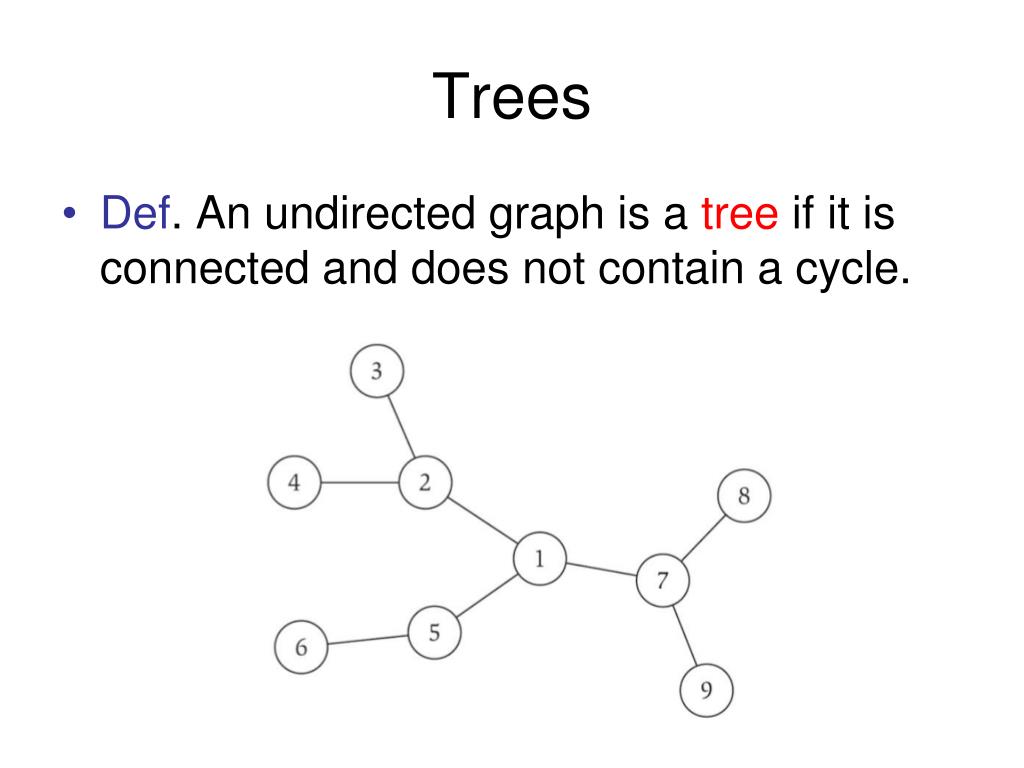 Trees

• Def. An undirected graph is a tree if it is connected and does not contain a cycle.

3
4
2
8
1
7
6
5
9